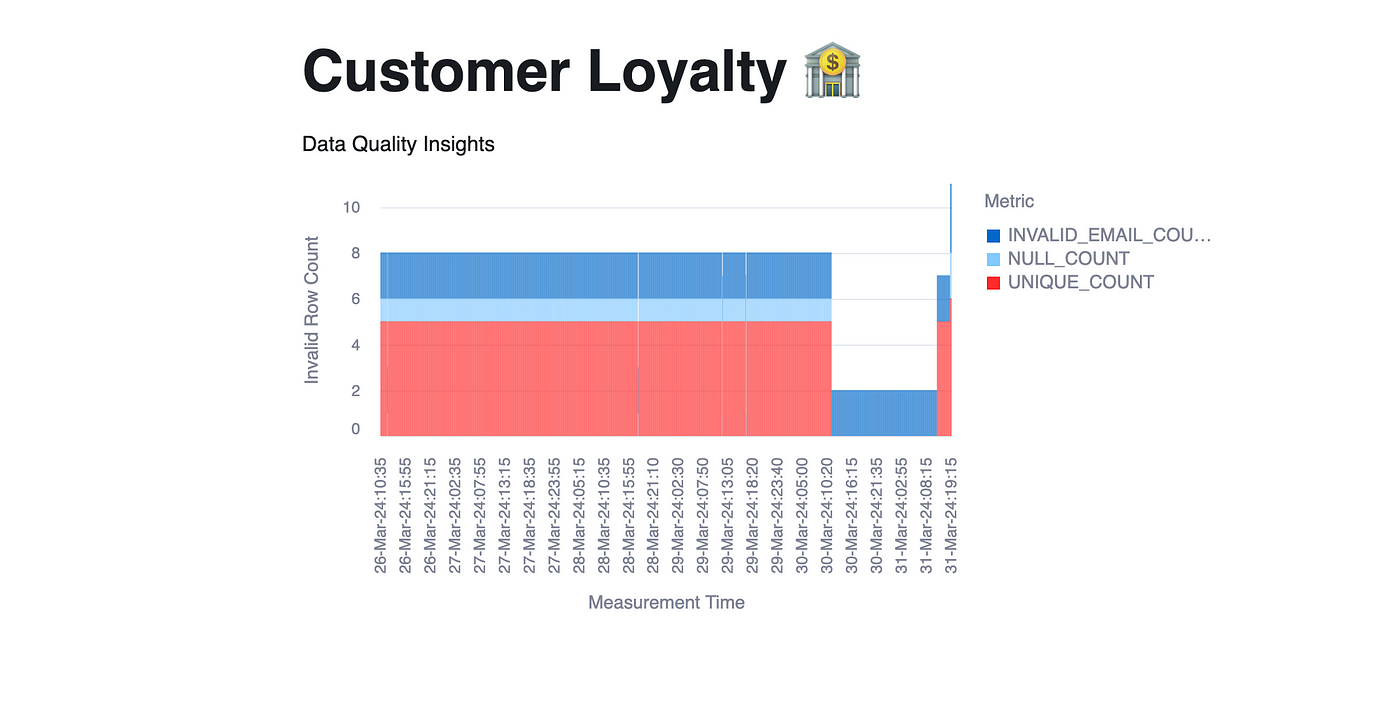 Customer Loyalty 🏦

Data Quality Insights

Invalid Row Count

10
8
6
4
2
0

26-Mar-24:10:35
26-Mar-24:15:55
26-Mar-24:21:15
27-Mar-24:02:35
27-Mar-24:07:55
27-Mar-24:13:15
27-Mar-24:18:35
27-Mar-24:23:55
28-Mar-24:05:15
28-Mar-24:10:35
28-Mar-24:15:55
28-Mar-24:21:10
29-Mar-24:02:30
29-Mar-24:07:50
29-Mar-24:13:05
29-Mar-24:18:20
29-Mar-24:23:40
30-Mar-24:05:00
30-Mar-24:10:20
30-Mar-24:16:15
30-Mar-24:21:35
31-Mar-24:02:55
31-Mar-24:08:15
31-Mar-24:19:15

Measurement Time

Metric
INVALID_EMAIL_COU...
NULL_COUNT
UNIQUE_COUNT